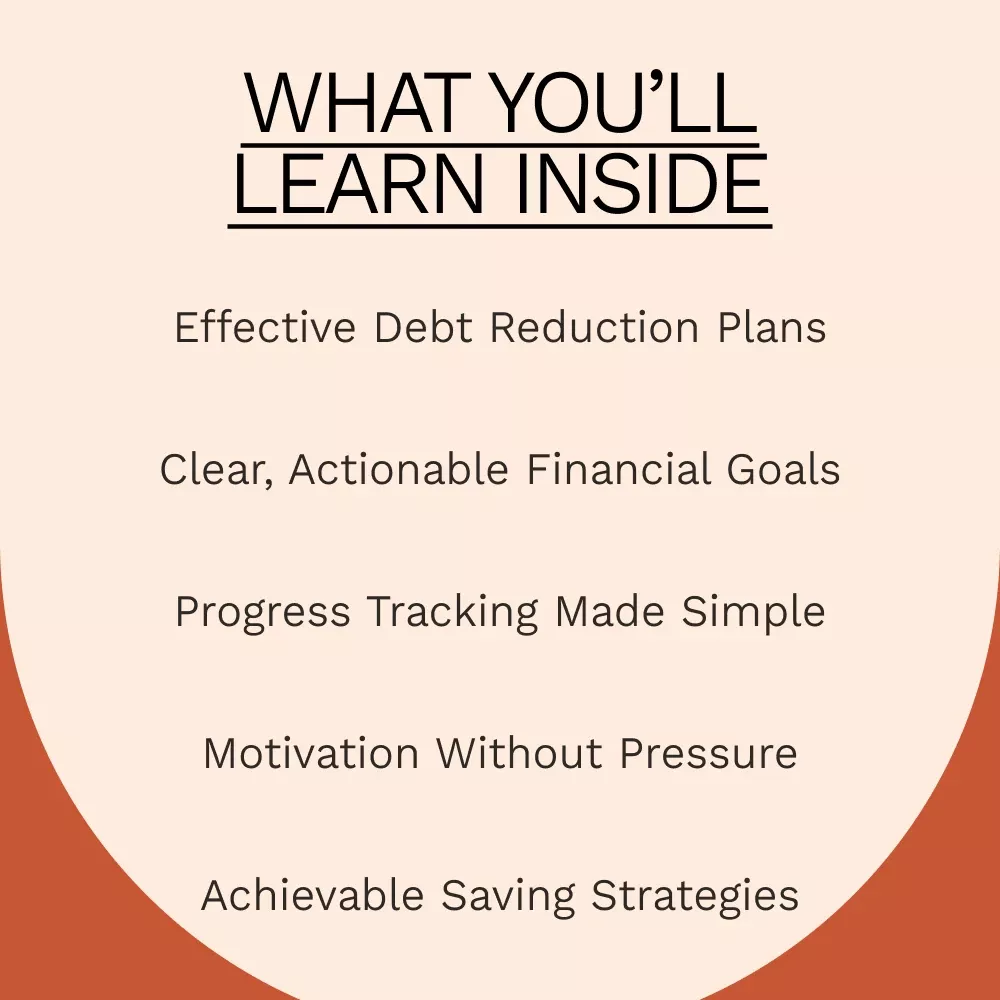 WHAT YOU'LL LEARN INSIDE

Effective Debt Reduction Plans

Clear, Actionable Financial Goals

Progress Tracking Made Simple

Motivation Without Pressure

Achievable Saving Strategies